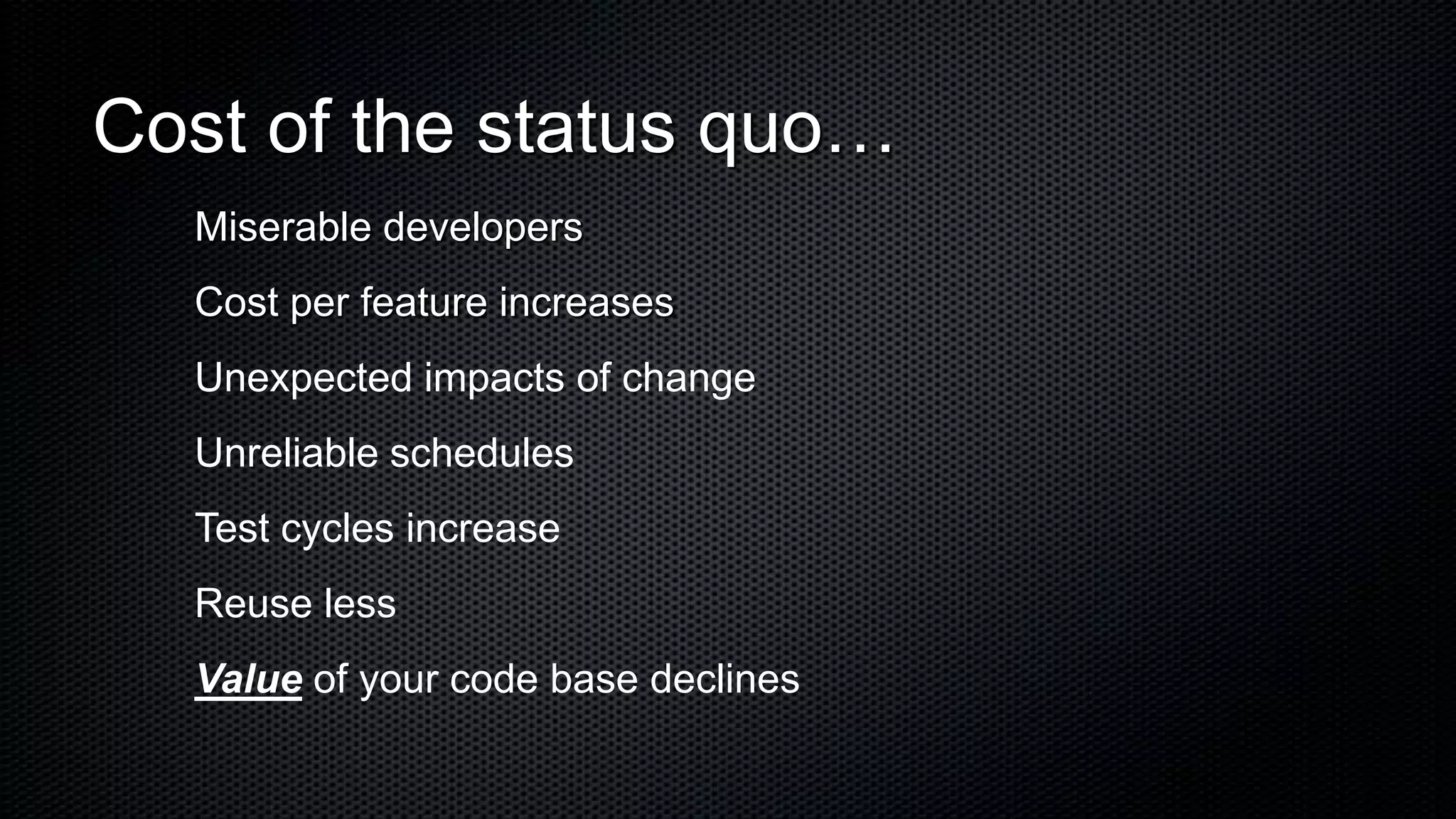 Cost of the status quo…

Miserable developers

Cost per feature increases

Unexpected impacts of change

Unreliable schedules

Test cycles increase

Reuse less

Value of your code base declines